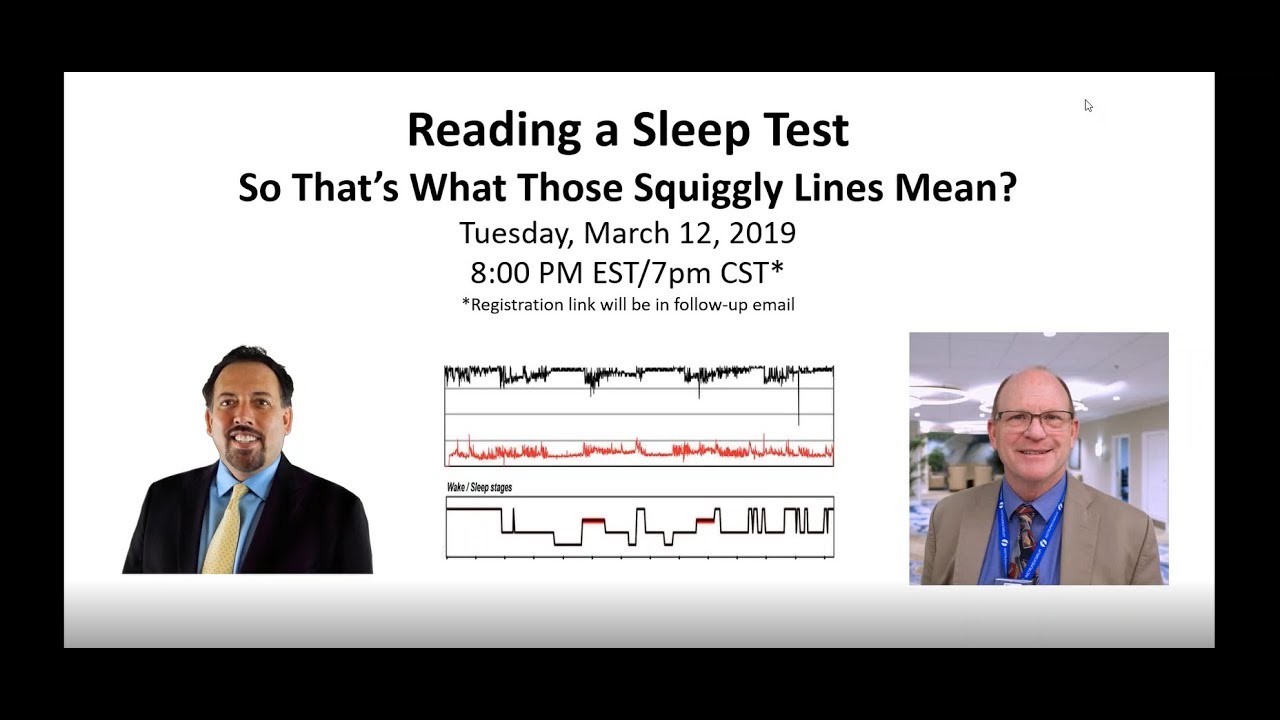 Reading a Sleep Test

So That's What Those Squiggly Lines Mean?

Tuesday, March 12, 2019

8:00 PM EST/7pm CST*

*Registration link will be in follow-up email

Wake / Sleep stages